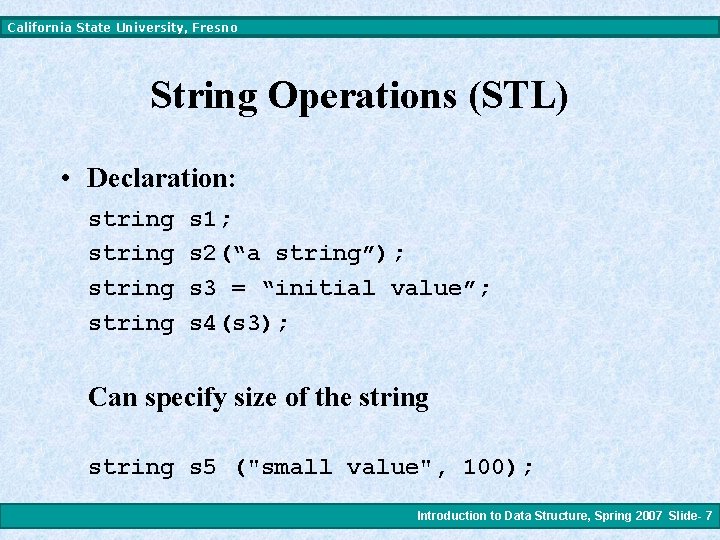 California State University, Fresno

String Operations (STL)

• Declaration:

string s1;
string s2(“a string”);
string s3 = “initial value”;
string s4(s3);

Can specify size of the string

string s5 ("small value", 100);

Introduction to Data Structure, Spring 2007 Slide- 7